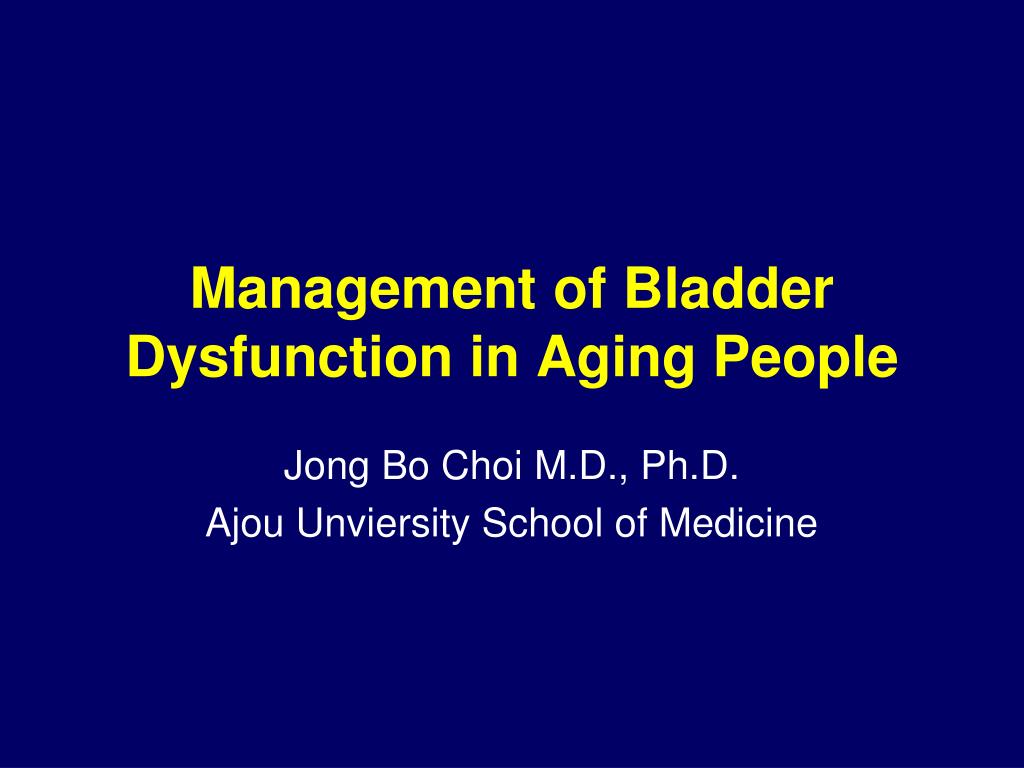 Management of Bladder Dysfunction in Aging People

Jong Bo Choi M.D., Ph.D.
Ajou Unviersity School of Medicine